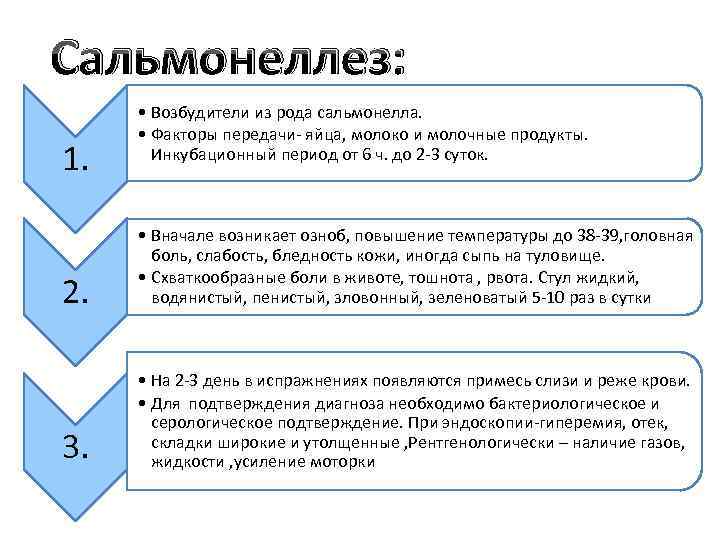 Сальмонеллез:

1.

• Возбудители из рода сальмонелла.
• Факторы передачи- яйца, молоко и молочные продукты. Инкубационный период от 6 ч. до 2-3 суток.

2.

• Вначале возникает озноб, повышение температуры до 38-39,головная боль, слабость, бледность кожи, иногда сыпь на туловище.
• Схваткообразные боли в животе, тошнота , рвота. Стул жидкий, водянистый, пенистый, зловонный, зеленоватый 5-10 раз в сутки

3.

• На 2-3 день в испражнениях появляются примесь слизи и реже крови.
• Для подтверждения диагноза необходимо бактериологическое и серологическое подтверждение. При эндоскопии-гиперемия, отек, складки широкие и утолщенные ,Рентгенологически – наличие газов, жидкости ,усиление моторки